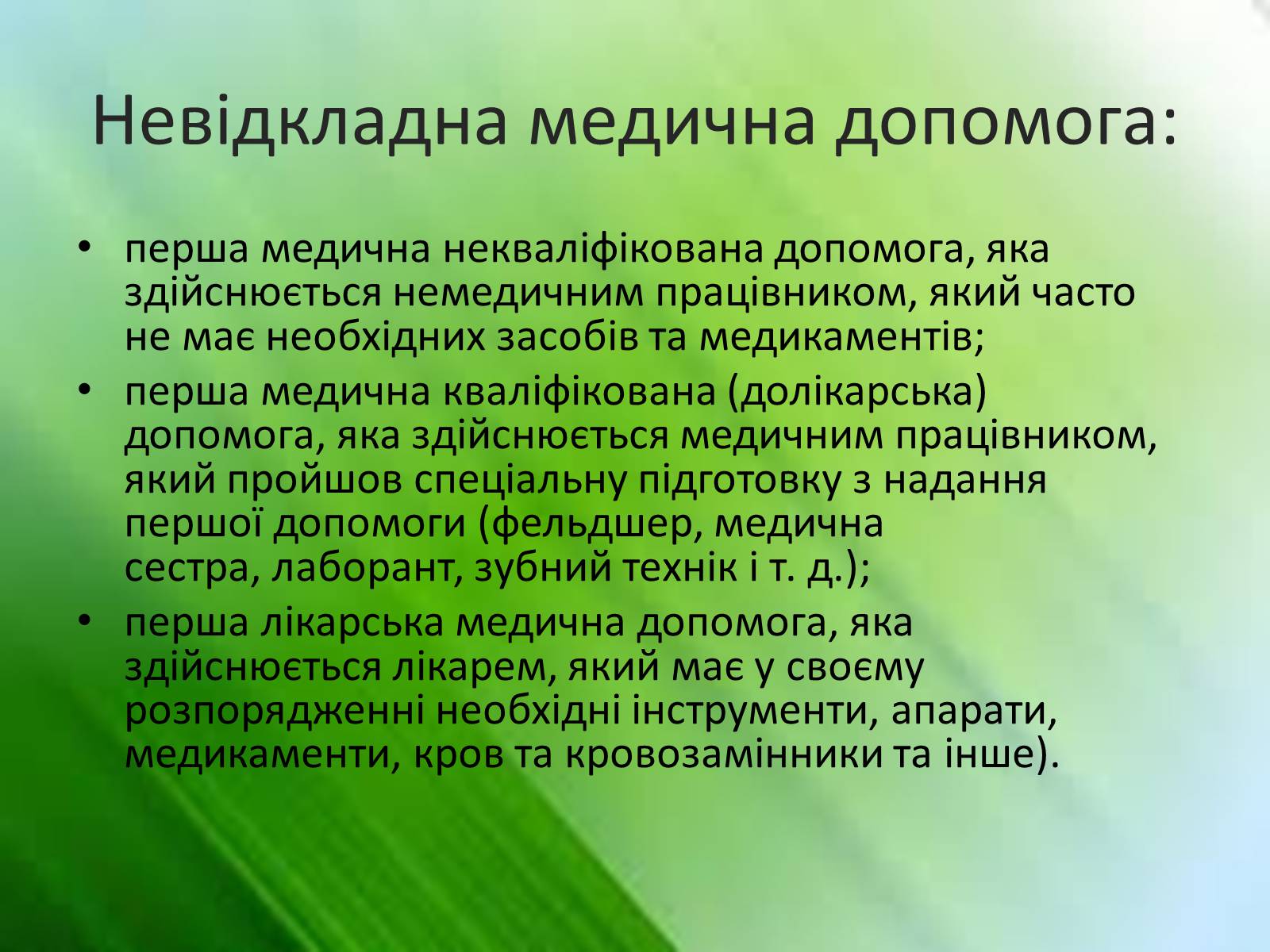 Невідкладна медична допомога:

• перша медична некваліфікована допомога, яка здійснюється немедичним працівником, який часто не має необхідних засобів та медикаментів;
• перша медична кваліфікована (долікарська) допомога, яка здійснюється медичним працівником, який пройшов спеціальну підготовку з надання першої допомоги (фельдшер, медична сестра, лаборант, зубний технік і т. д.);
• перша лікарська медична допомога, яка здійснюється лікарем, який має у своєму розпорядженні необхідні інструменти, апарати, медикаменти, кров та кровозамінники та інше).